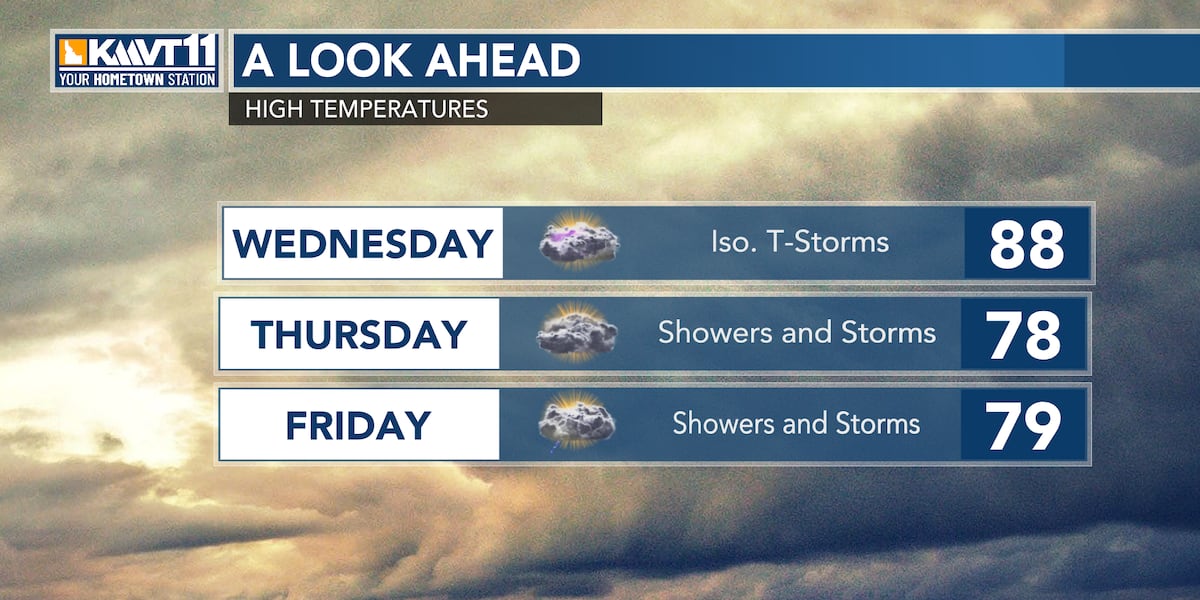 KMVT11
YOUR HOMETOWN STATION

A LOOK AHEAD

HIGH TEMPERATURES

| WEDNESDAY | Iso. T-Storms | 88 |
|---|---|---|
| THURSDAY | Showers and Storms | 78 |
| FRIDAY | Showers and Storms | 79 |